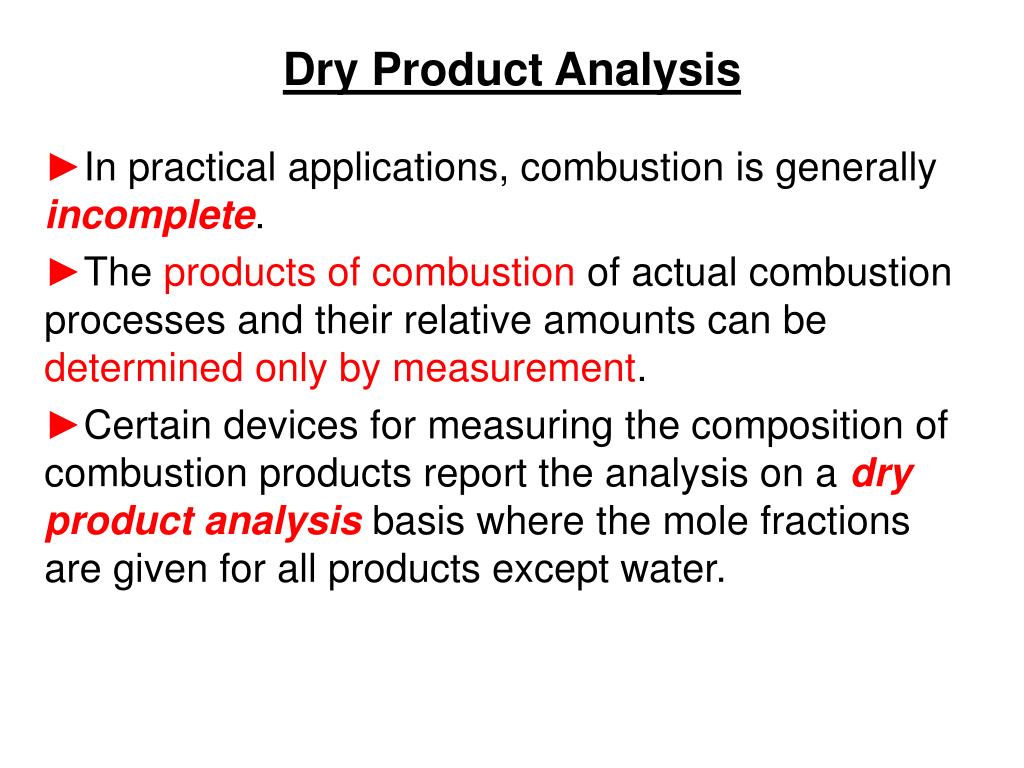 Dry Product Analysis

►In practical applications, combustion is generally incomplete.

►The products of combustion of actual combustion processes and their relative amounts can be determined only by measurement.

►Certain devices for measuring the composition of combustion products report the analysis on a dry product analysis basis where the mole fractions are given for all products except water.